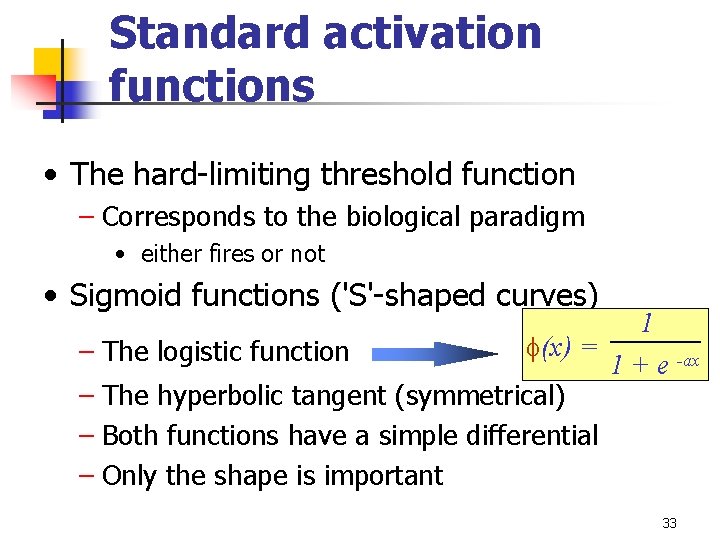 Standard activation functions

• The hard-limiting threshold function
– Corresponds to the biological paradigm
• either fires or not

• Sigmoid functions ('S'-shaped curves)
– The logistic function $\phi(x) = \frac{1}{1 + e^{-ax}}$
– The hyperbolic tangent (symmetrical)
– Both functions have a simple differential
– Only the shape is important

33